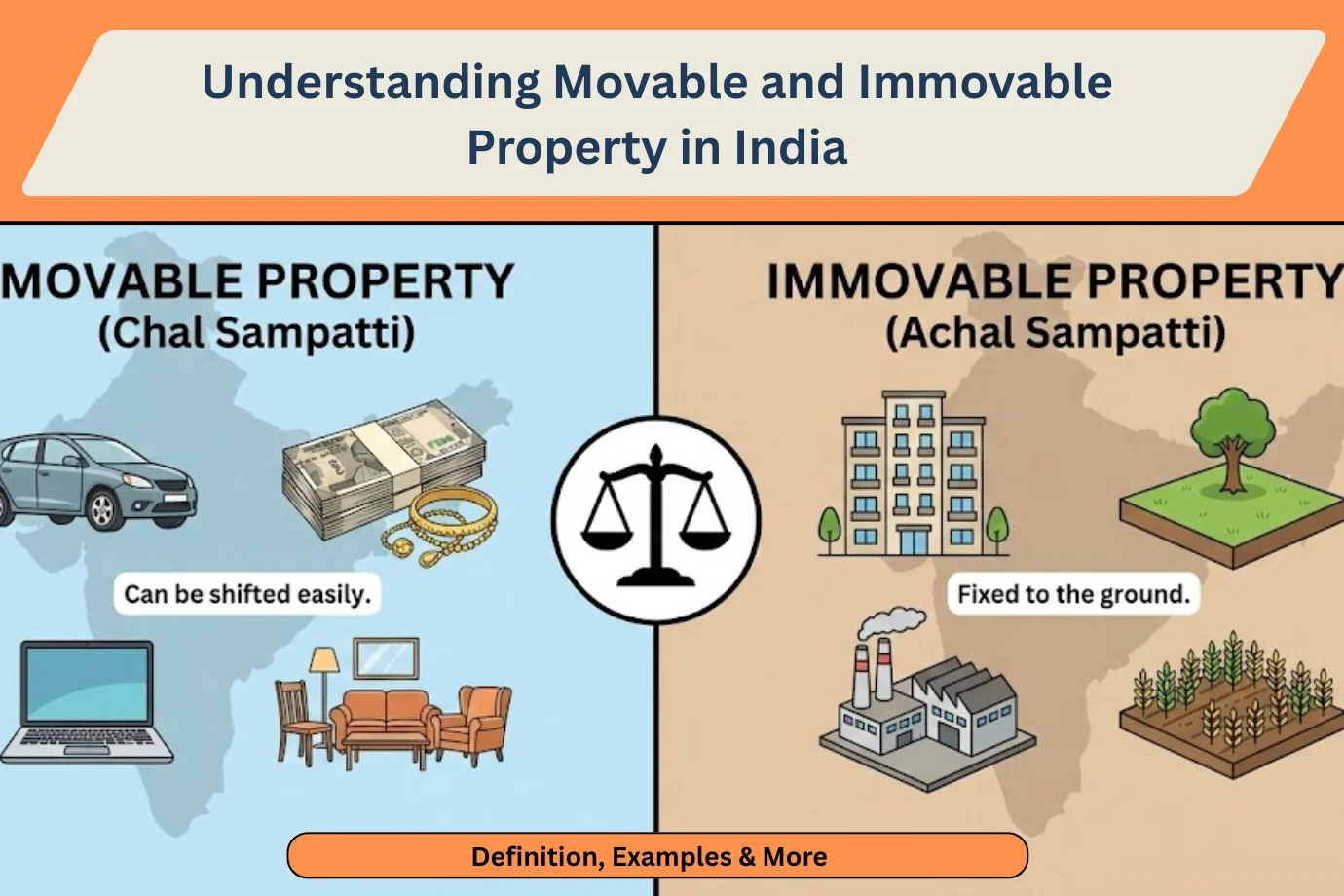 Understanding Movable and Immovable Property in India

MOVABLE PROPERTY
(Chal Sampatti)

Can be shifted easily.

IMMOVABLE PROPERTY
(Achal Sampatti)

Fixed to the ground.

Definition, Examples & More